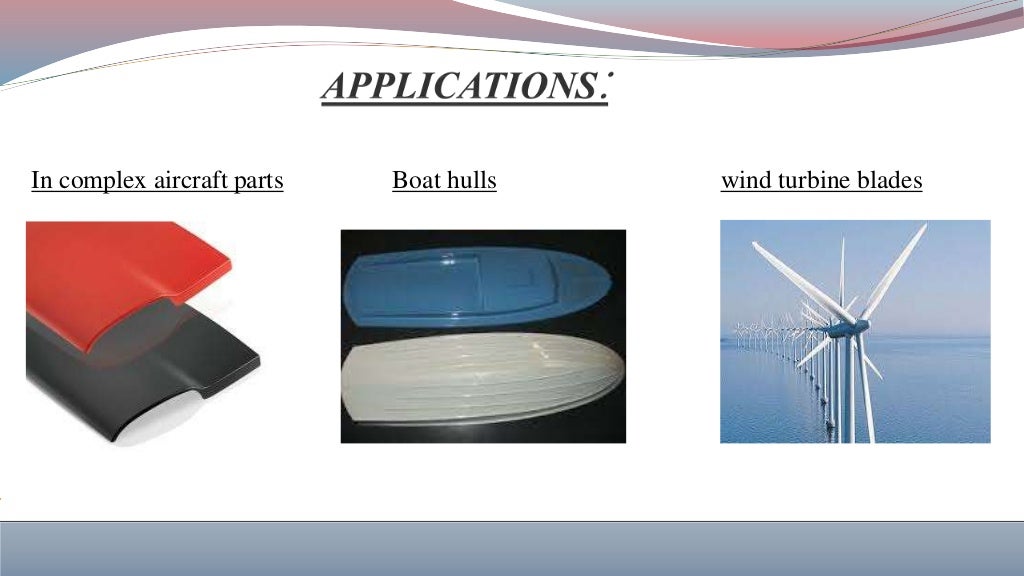 APPLICATIONS:

In complex aircraft parts

Boat hulls

wind turbine blades